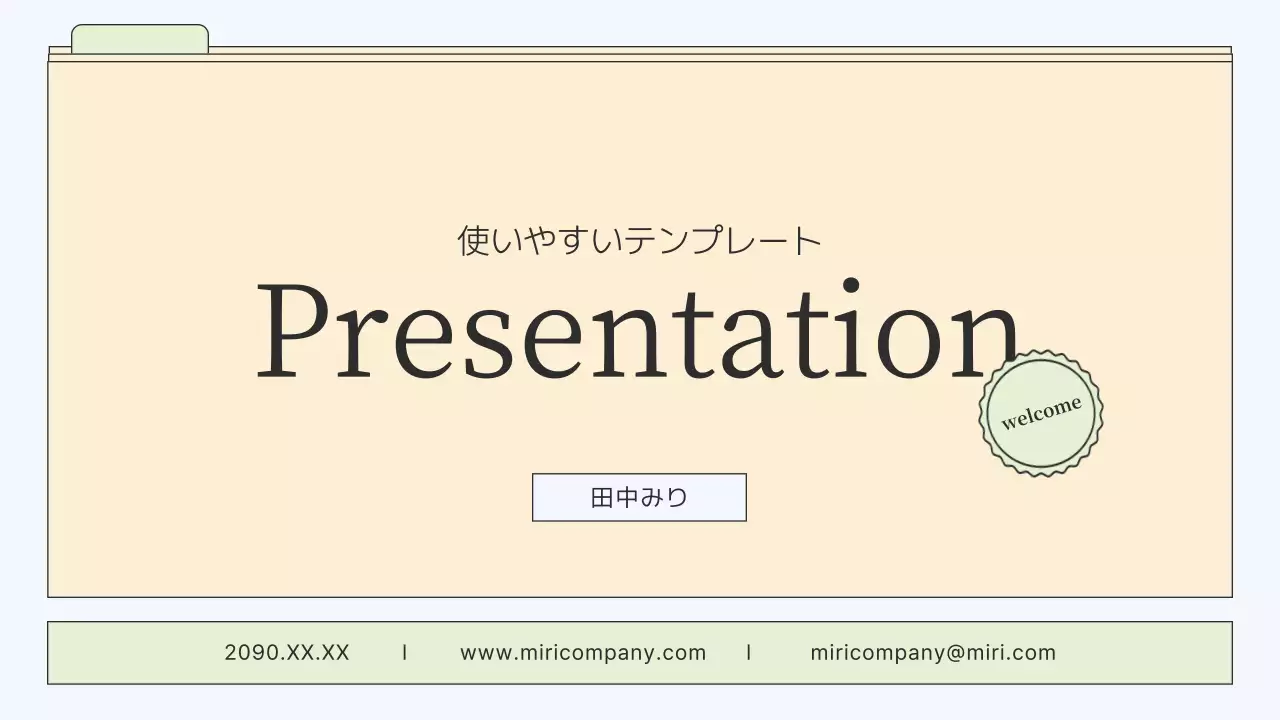 使いやすいテンプレート

Presentation

welcome

田中みり

2090.XX.XX | www.miricompany.com | miricompany@miri.com